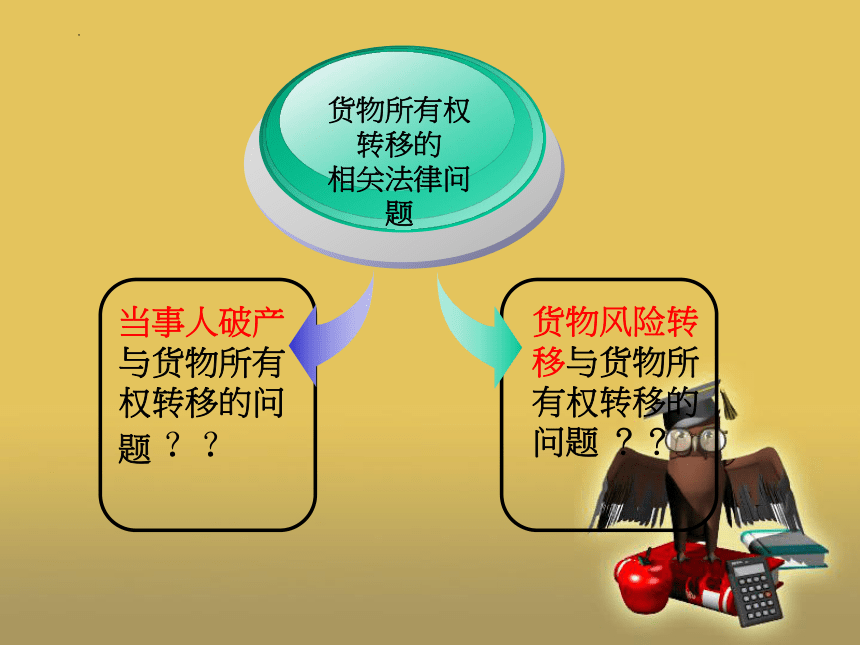 货物所有权转移的相关法律问题

当事人破产与货物所有权转移的问题？？

货物风险转移与货物所有权转移的问题？？